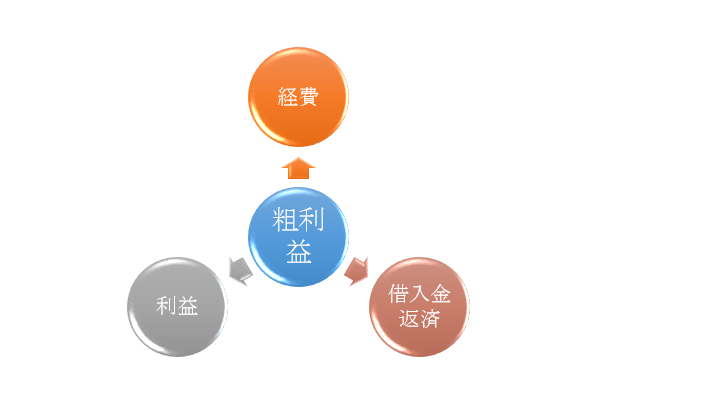 経費

粗利益

利益

借入金返済